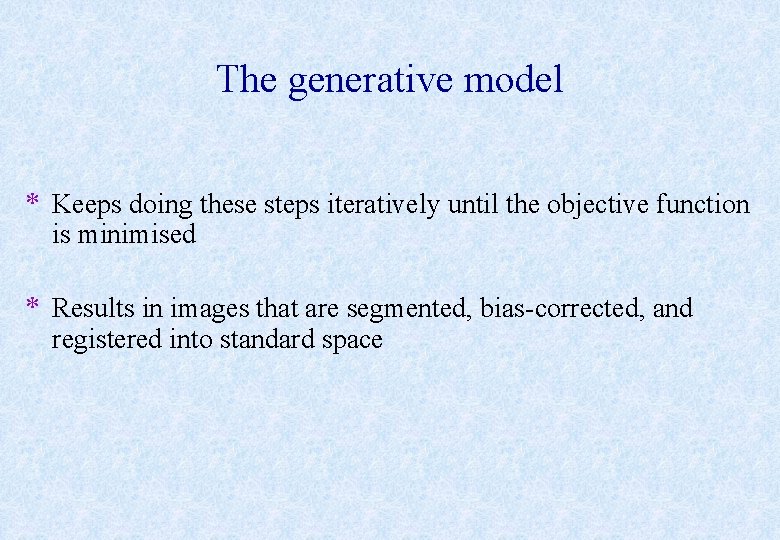 The generative model

* Keeps doing these steps iteratively until the objective function is minimised

* Results in images that are segmented, bias-corrected, and registered into standard space